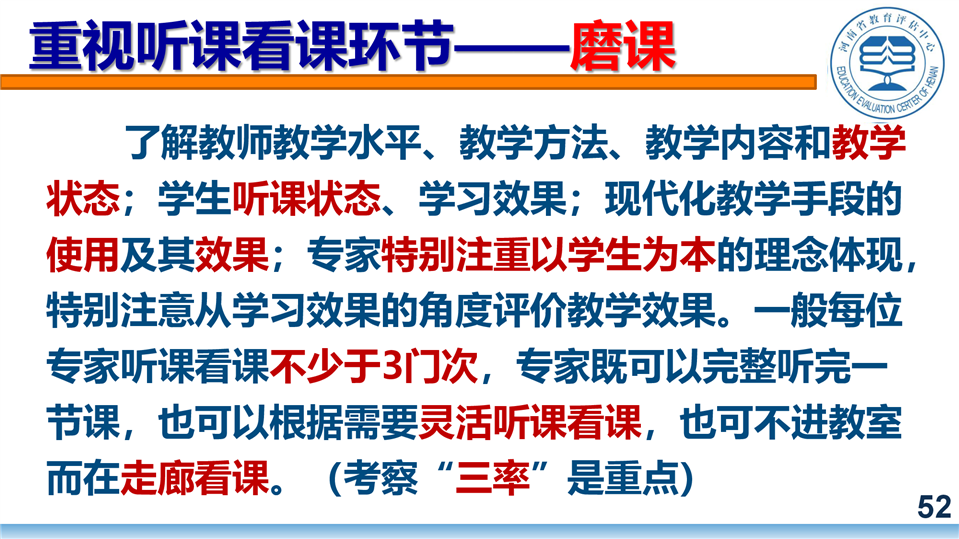 重视听课看课环节——磨课

河南省教育评估中心
EDUCATION EVALUATION CENTER OF HENAN

了解教师教学水平、教学方法、教学内容和教学状态；学生听课状态、学习效果；现代化教学手段的使用及其效果；专家特别注重以学生为本的理念体现，特别注意从学习效果的角度评价教学效果。一般每位专家听课看课不少于3门次，专家既可以完整听完一节课，也可以根据需要灵活听课看课，也可不进教室而在走廊看课。（考察“三率”是重点）

52